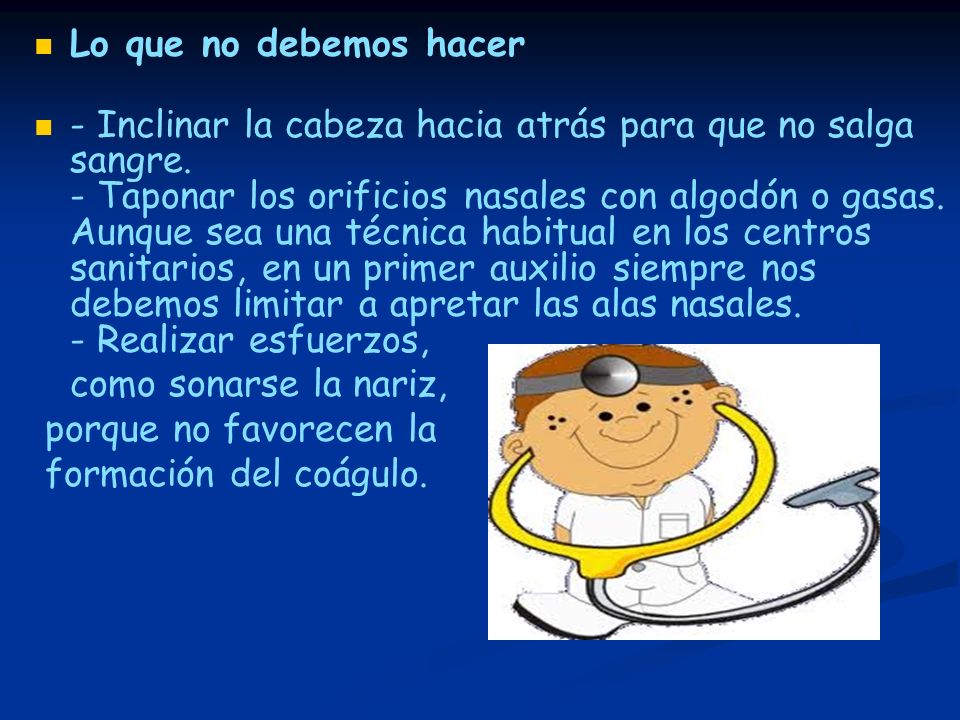 Lo que no debemos hacer

- Inclinar la cabeza hacia atrás para que no salga sangre.
- Taponar los orificios nasales con algodón o gasas. Aunque sea una técnica habitual en los centros sanitarios, en un primer auxilio siempre nos debemos limitar a apretar las alas nasales.
- Realizar esfuerzos, como sonarse la nariz, porque no favorecen la formación del coágulo.